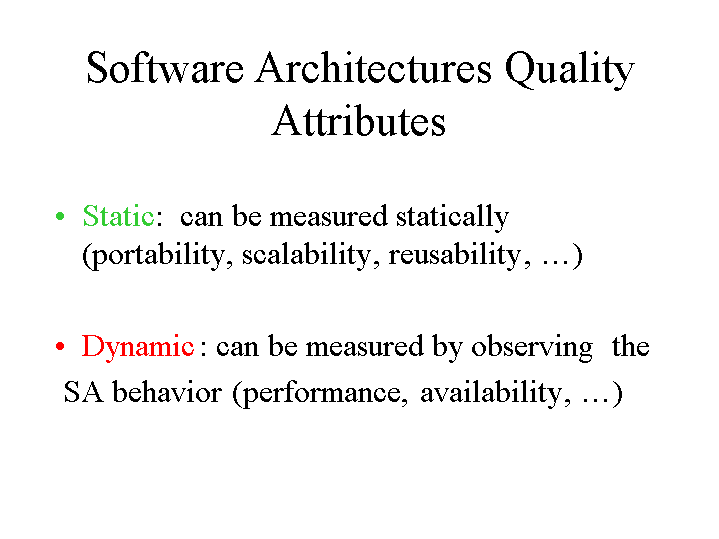 Software Architectures Quality Attributes

• Static: can be measured statically (portability, scalability, reusability, …)

• Dynamic : can be measured by observing the SA behavior (performance, availability, …)